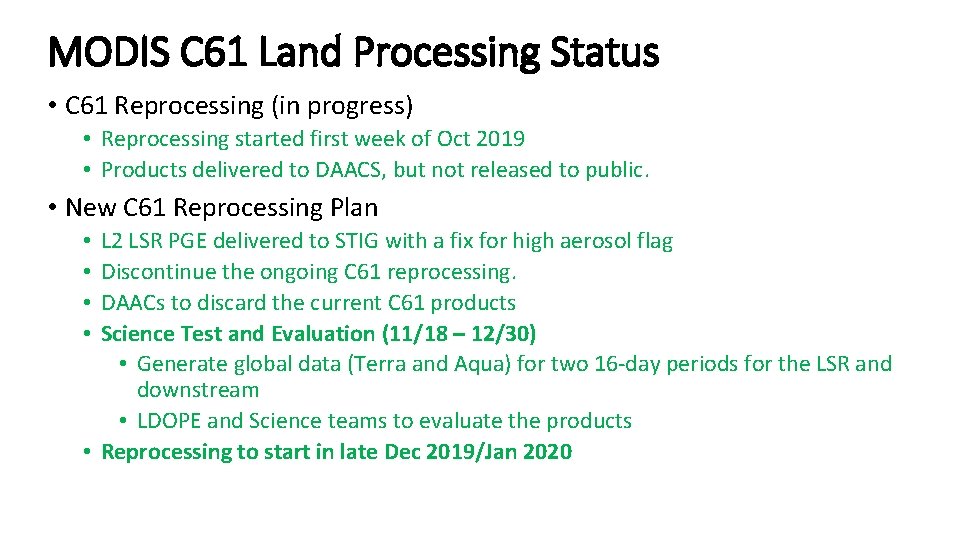 MODIS C61 Land Processing Status

• C61 Reprocessing (in progress)
  • Reprocessing started first week of Oct 2019
  • Products delivered to DAACS, but not released to public.

• New C61 Reprocessing Plan
  • L2 LSR PGE delivered to STIG with a fix for high aerosol flag
  • Discontinue the ongoing C61 reprocessing.
  • DAACs to discard the current C61 products
  • Science Test and Evaluation (11/18 – 12/30)
    • Generate global data (Terra and Aqua) for two 16-day periods for the LSR and downstream
    • LDOPE and Science teams to evaluate the products
  • Reprocessing to start in late Dec 2019/Jan 2020